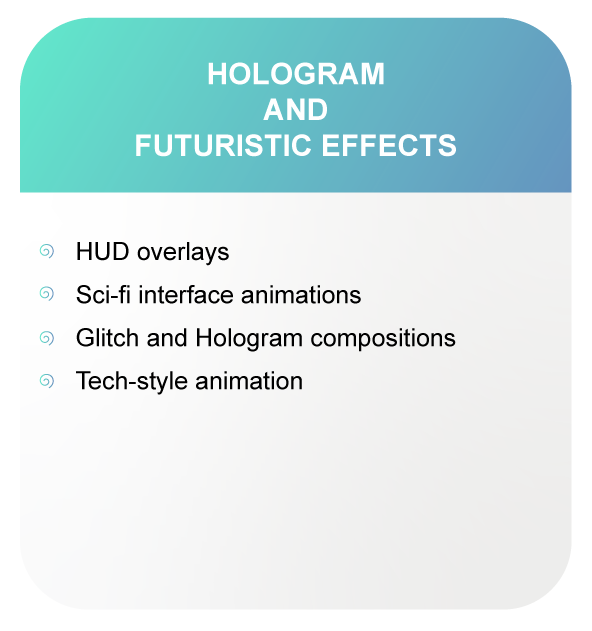 HOLOGRAM
AND
FUTURISTIC EFFECTS

HUD overlays
Sci-fi interface animations
Glitch and Hologram compositions
Tech-style animation